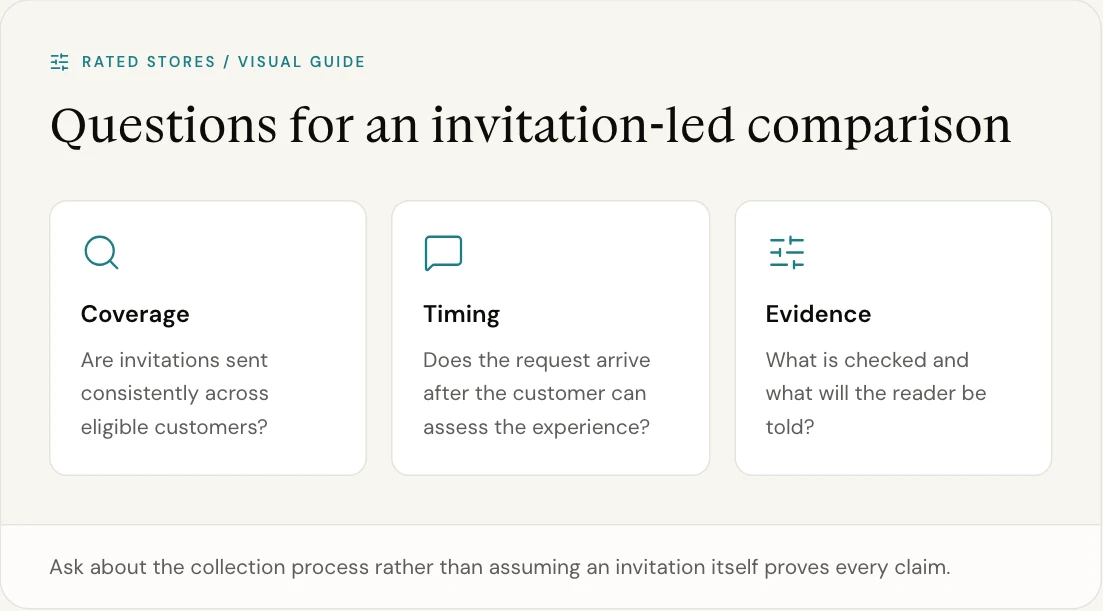 RATED STORES / VISUAL GUIDE

Questions for an invitation-led comparison

Coverage

Are invitations sent consistently across eligible customers?

Timing

Does the request arrive after the customer can assess the experience?

Evidence

What is checked and what will the reader be told?

Ask about the collection process rather than assuming an invitation itself proves every claim.